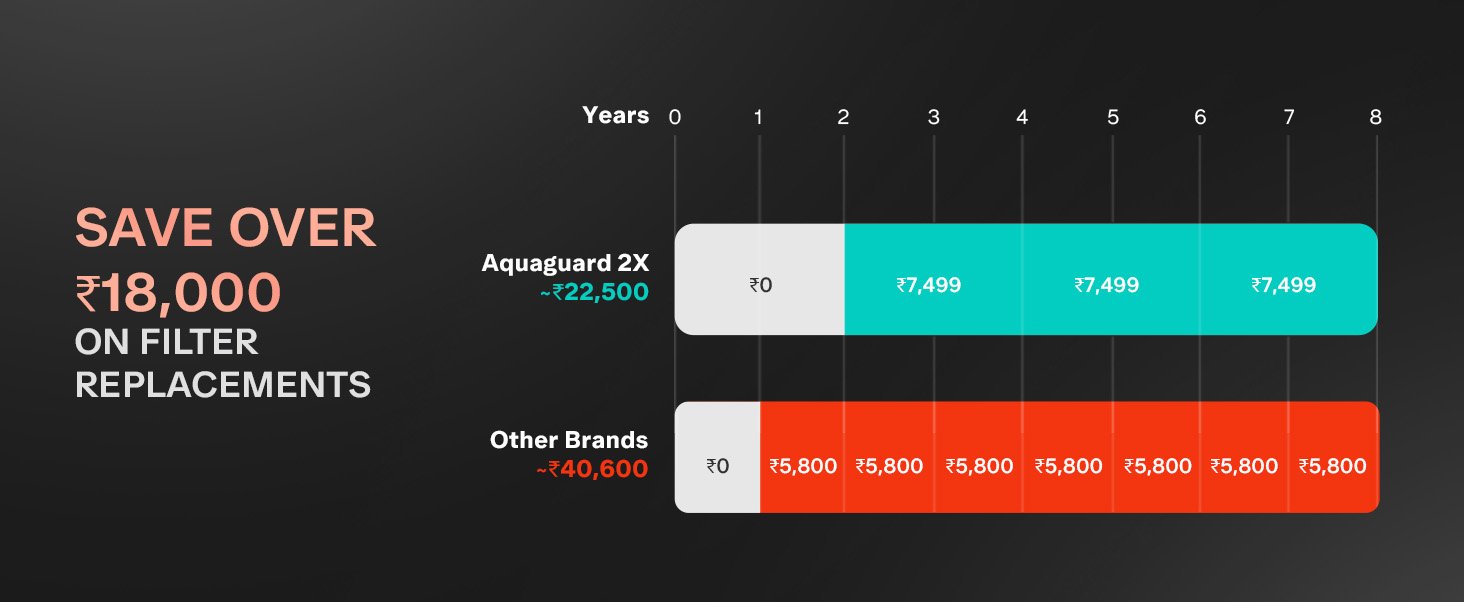 SAVE OVER
₹18,000
ON FILTER REPLACEMENTS

Years 0 1 2 3 4 5 6 7 8

Aquaguard 2X
~₹22,500

₹0 ₹7,499 ₹7,499 ₹7,499

Other Brands
~₹40,600

₹0 ₹5,800 ₹5,800 ₹5,800 ₹5,800 ₹5,800 ₹5,800 ₹5,800